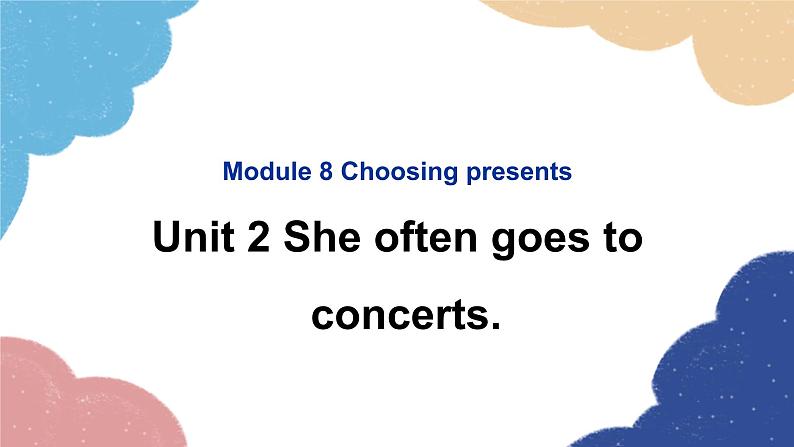 Module 8 Choosing presents

Unit 2 She often goes to concerts.